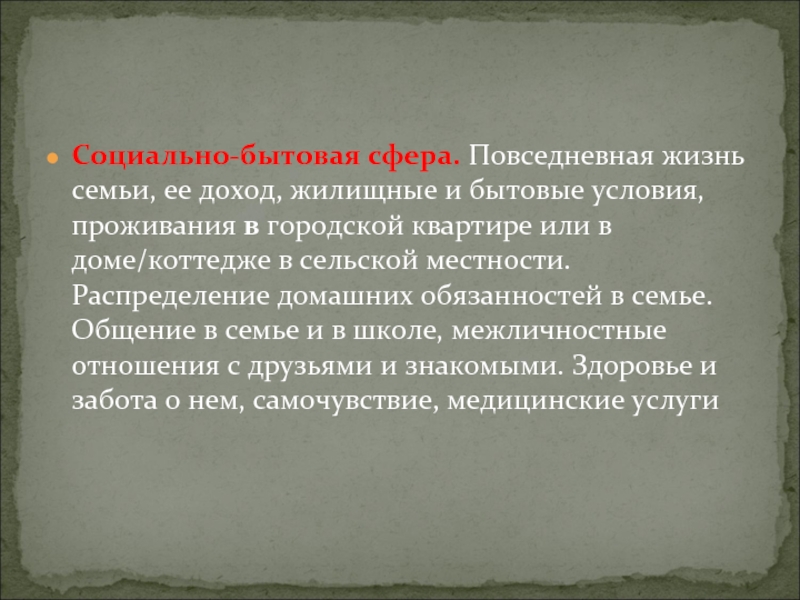 Социально-бытовая сфера. Повседневная жизнь семьи, ее доход, жилищные и бытовые условия, проживания в городской квартире или в доме/коттедже в сельской местности. Распределение домашних обязанностей в семье. Общение в семье и в школе, межличностные отношения с друзьями и знакомыми. Здоровье и забота о нем, самочувствие, медицинские услуги